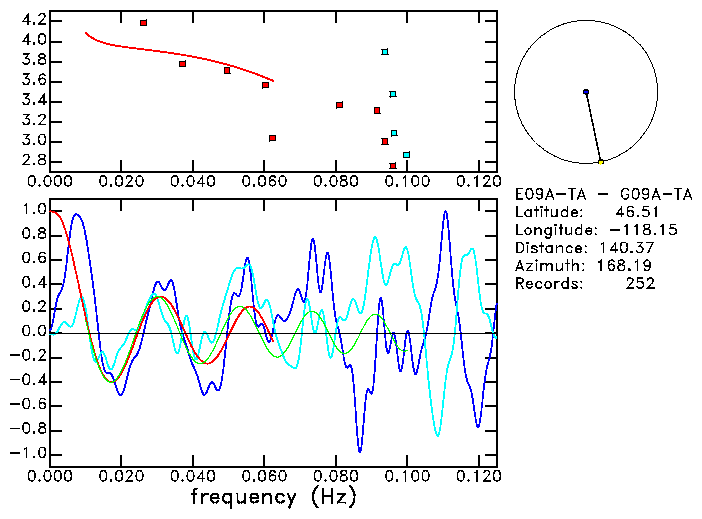 4.2
4.0
3.8
3.6
3.4
3.2
3.0
2.8
0.000 0.020 0.040 0.060 0.080 0.100 0.120

E09A-TA - G09A-TA
Latitude: 46.51
Longitude: -118.15
Distance: 140.37
Azimuth: 168.19
Records: 252

1.0
0.8
0.6
0.4
0.2
0.0
-0.2
-0.4
-0.6
-0.8
-1.0
0.000 0.020 0.040 0.060 0.080 0.100 0.120
frequency (Hz)